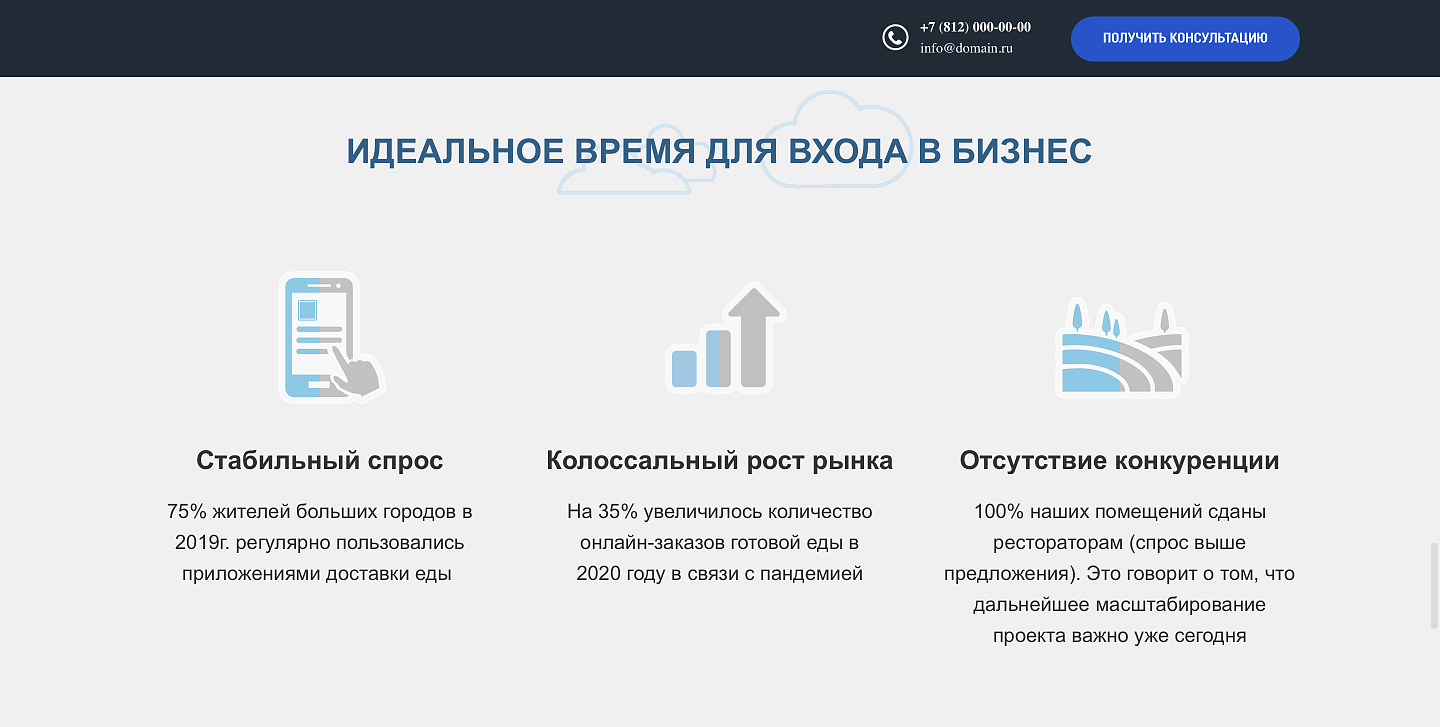 +7 (812) 000-00-00
info@domain.ru

ПОЛУЧИТЬ КОНСУЛЬТАЦИЮ

ИДЕАЛЬНОЕ ВРЕМЯ ДЛЯ ВХОДА В БИЗНЕС

Стабильный спрос

75% жителей больших городов в 2019г. регулярно пользовались приложениями доставки еды

Колоссальный рост рынка

На 35% увеличилось количество онлайн-заказов готовой еды в 2020 году в связи с пандемией

Отсутствие конкуренции

100% наших помещений сданы рестораторам (спрос выше предложения). Это говорит о том, что дальнейшее масштабирование проекта важно уже сегодня